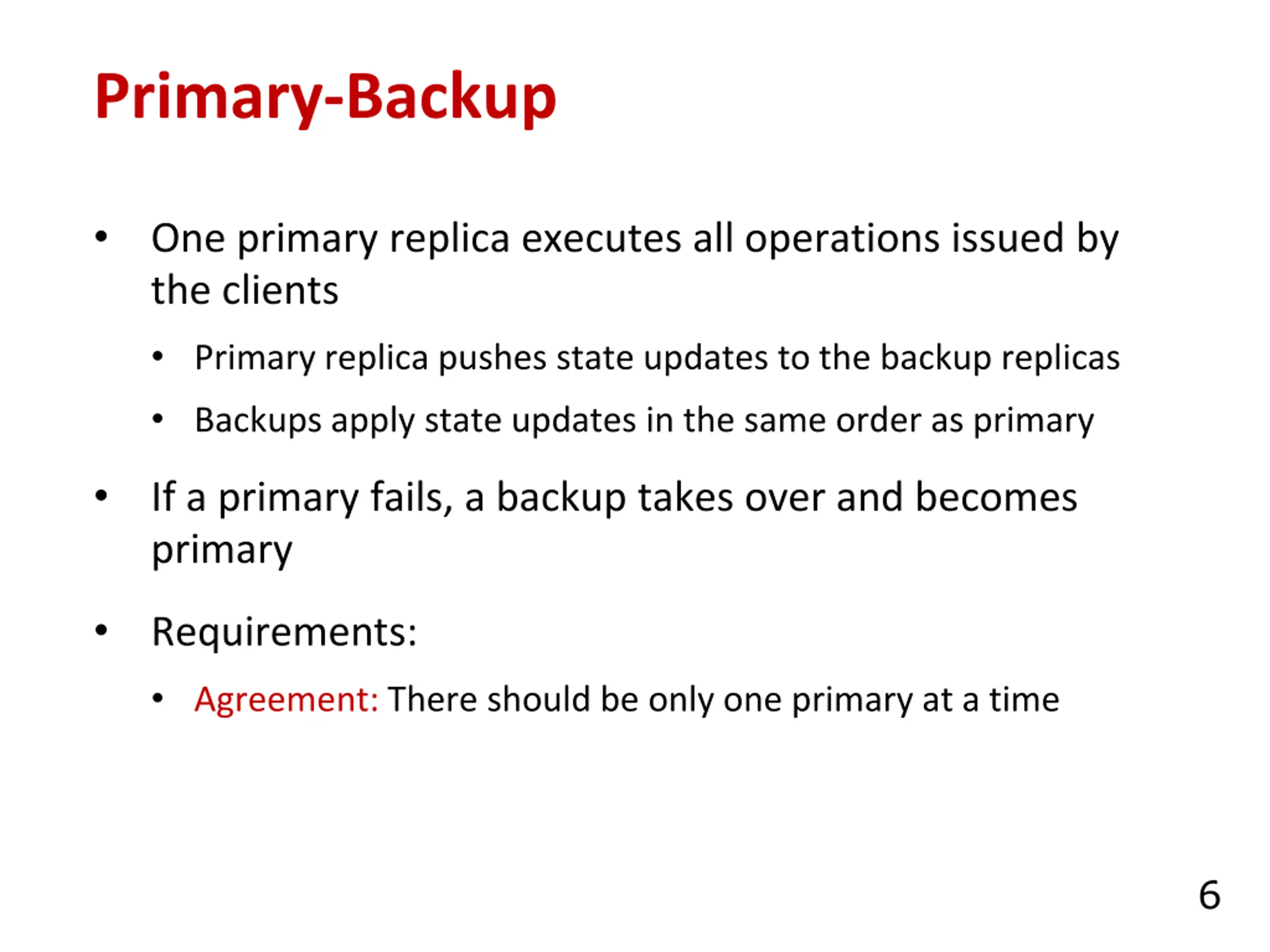 Primary-Backup

• One primary replica executes all operations issued by the clients
  • Primary replica pushes state updates to the backup replicas
  • Backups apply state updates in the same order as primary
• If a primary fails, a backup takes over and becomes primary
• Requirements:
  • Agreement: There should be only one primary at a time

6